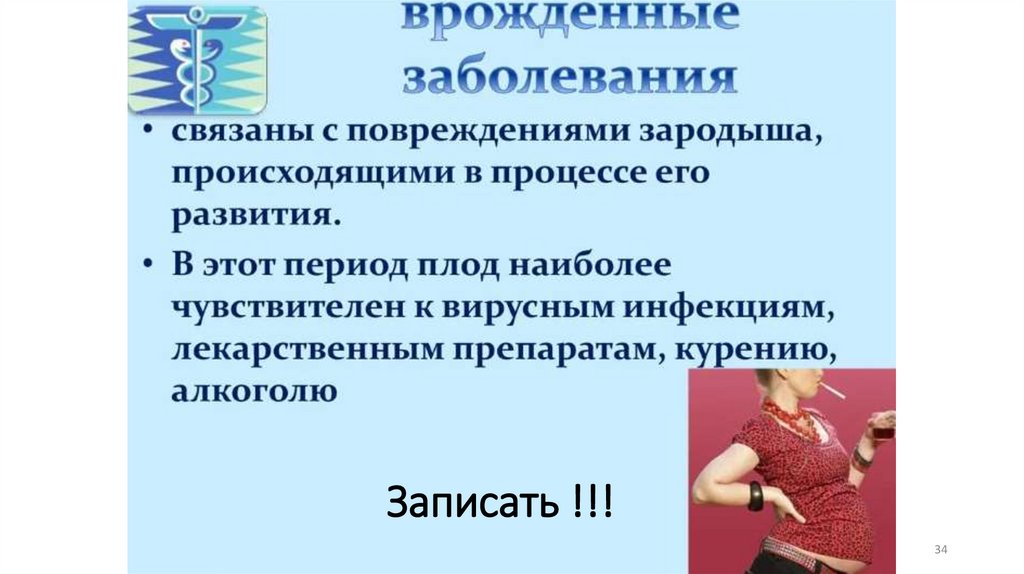 врожденные заболевания

• связаны с повреждениями зародыша, происходящими в процессе его развития.

• В этот период плод наиболее чувствителен к вирусным инфекциям, лекарственным препаратам, курению, алкоголю

Записать !!!

34